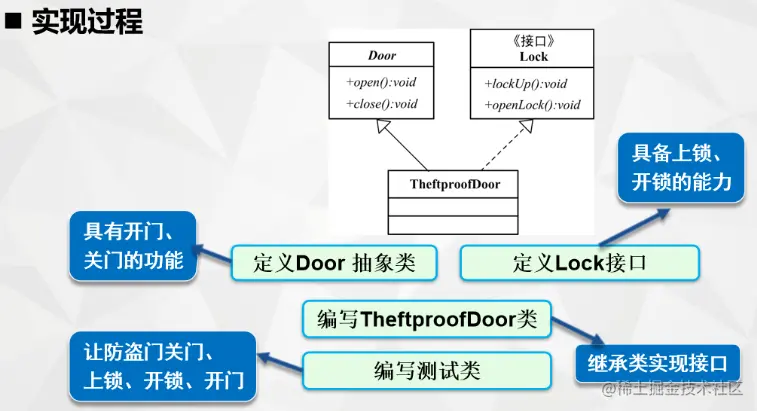 ■ 实现过程

Door
+open():void
+close():void

《接口》
Lock
+lockUp():void
+openLock():void

TheftproofDoor

具备上锁、开锁的能力

具有开门、关门的功能

定义Door 抽象类

定义Lock接口

编写TheftproofDoor类

继承类实现接口

让防盗门关门、上锁、开锁、开门

编写测试类

@稀土掘金技术社区